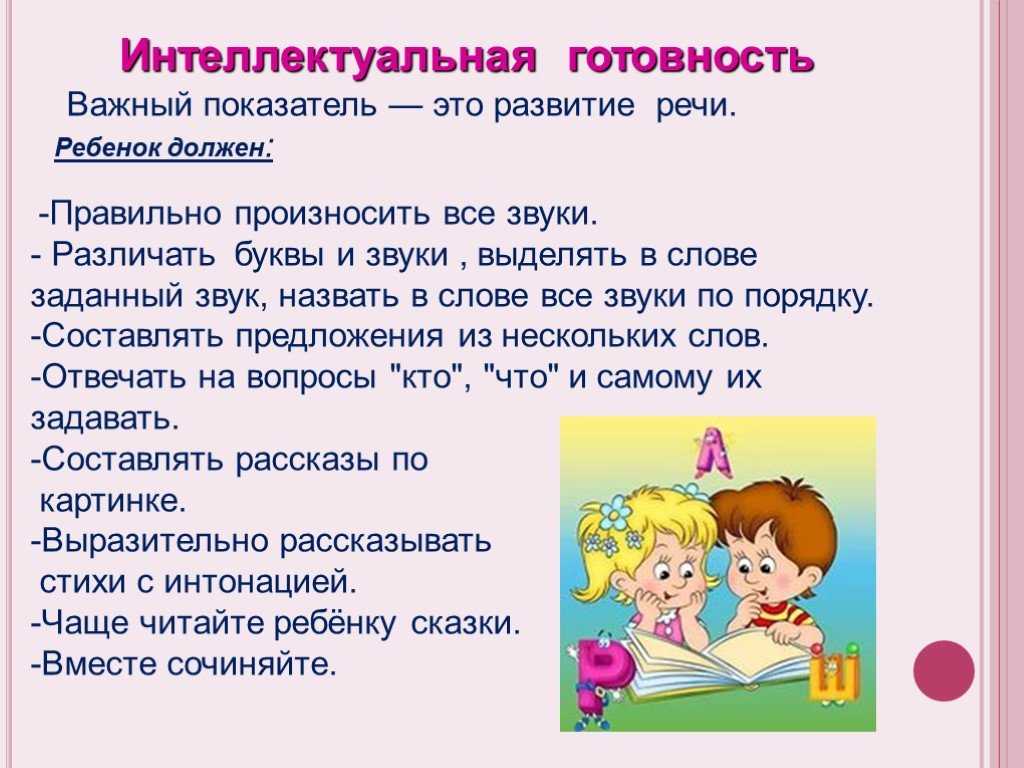 Интеллектуальная готовность

Важный показатель — это развитие речи.

Ребенок должен:

-Правильно произносить все звуки.
- Различать буквы и звуки , выделять в слове заданный звук, назвать в слове все звуки по порядку.
-Составлять предложения из нескольких слов.
-Отвечать на вопросы "кто", "что" и самому их задавать.
-Составлять рассказы по картинке.
-Выразительно рассказывать стихи с интонацией.
-Чаще читайте ребёнку сказки.
-Вместе сочиняйте.

А
Р
Ш